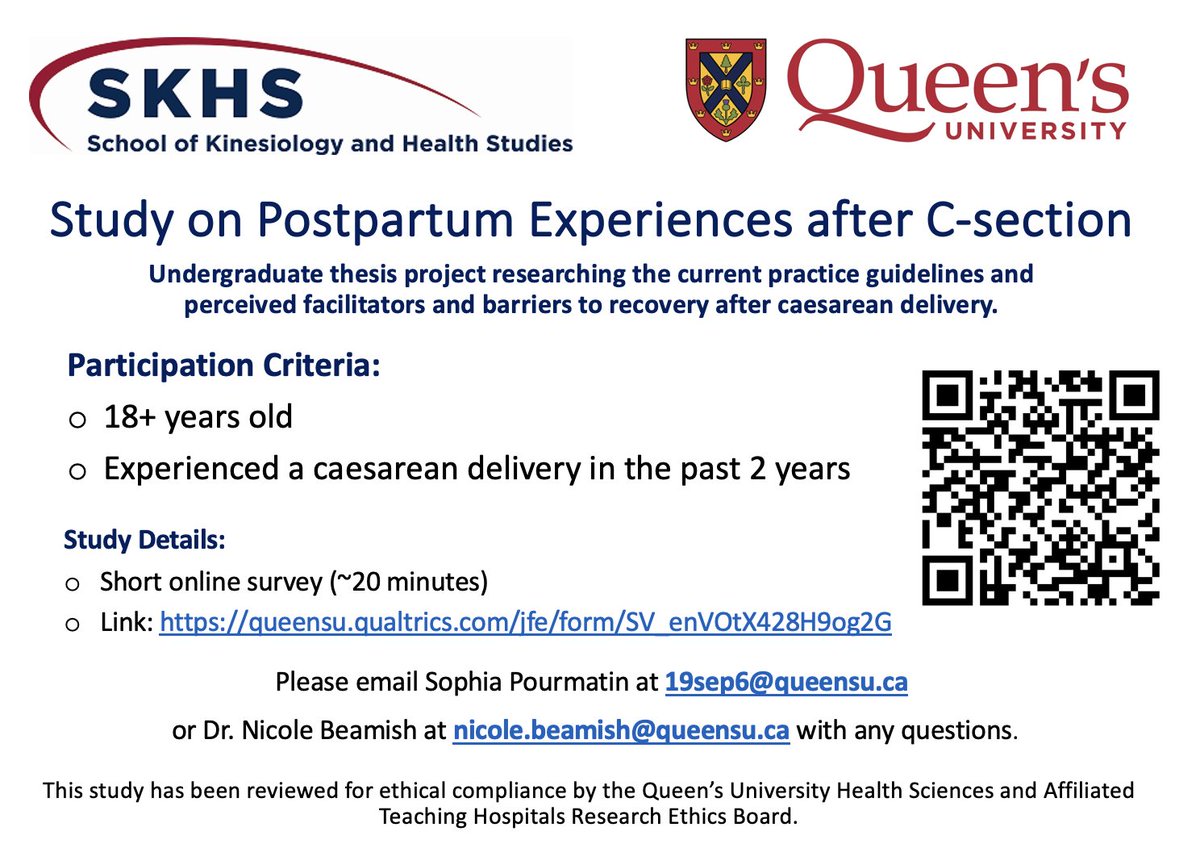 SKHS
School of Kinesiology and Health Studies

Queen's UNIVERSITY

Study on Postpartum Experiences after C-section

Undergraduate thesis project researching the current practice guidelines and perceived facilitators and barriers to recovery after caesarean delivery.

Participation Criteria:

o 18+ years old

o Experienced a caesarean delivery in the past 2 years

Study Details:

o Short online survey (~20 minutes)

o Link: https://queensu.qualtrics.com/jfe/form/SV_enVOtX428H9og2G

Please email Sophia Pourmatin at 19sep6@queensu.ca

or Dr. Nicole Beamish at nicole.beamish@queensu.ca with any questions.

This study has been reviewed for ethical compliance by the Queen's University Health Sciences and Affiliated Teaching Hospitals Research Ethics Board.